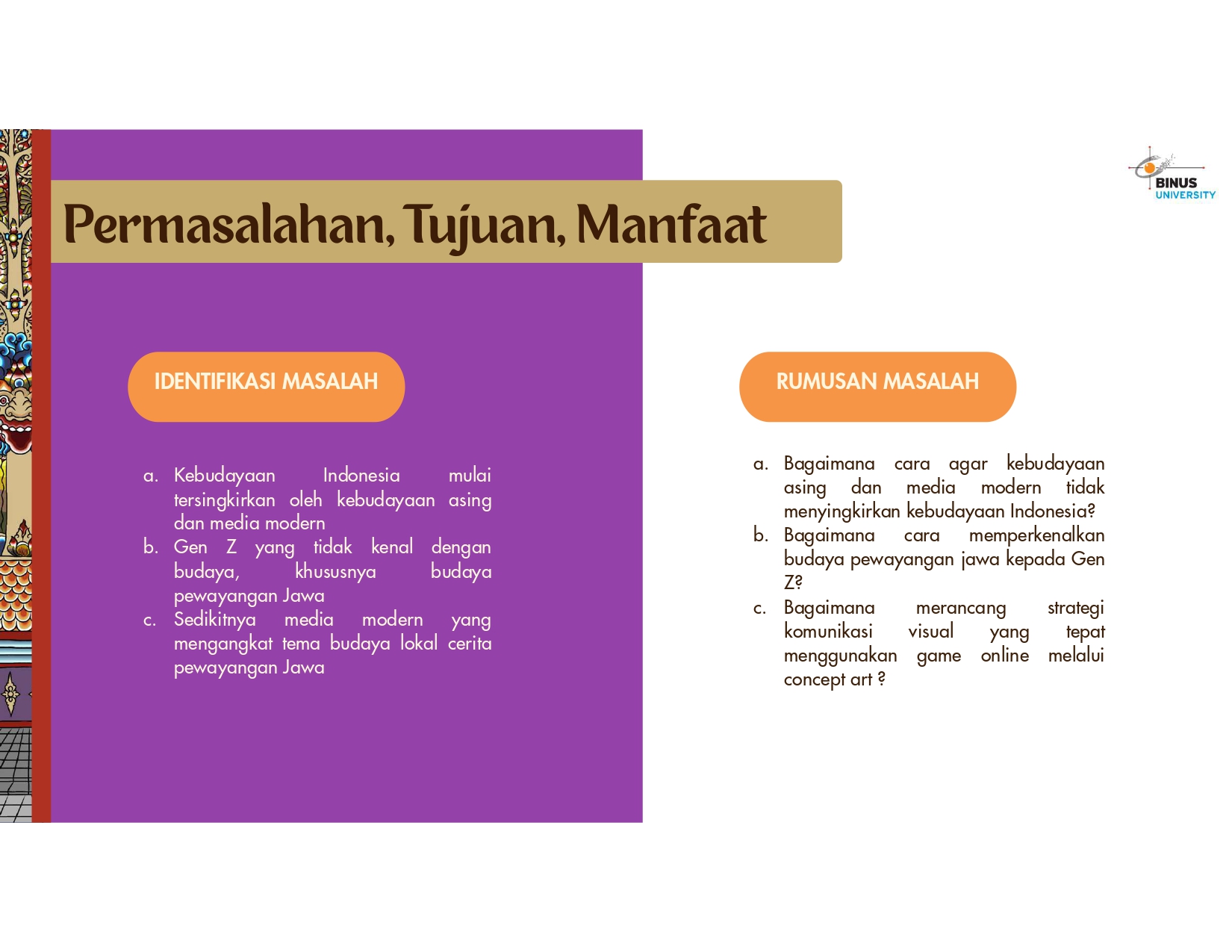 BINUS UNIVERSITY

Permasalahan, Tujuan, Manfaat

IDENTIFIKASI MASALAH

a. Kebudayaan Indonesia mulai tersingkirkan oleh kebudayaan asing dan media modern
b. Gen Z yang tidak kenal dengan budaya, khususnya budaya pewayangan Jawa
c. Sedikitnya media modern yang mengangkat tema budaya lokal cerita pewayangan Jawa

RUMUSAN MASALAH

a. Bagaimana cara agar kebudayaan asing dan media modern tidak menyingkirkan kebudayaan Indonesia?
b. Bagaimana cara memperkenalkan budaya pewayangan jawa kepada Gen Z?
c. Bagaimana merancang strategi komunikasi visual yang tepat menggunakan game online melalui concept art ?